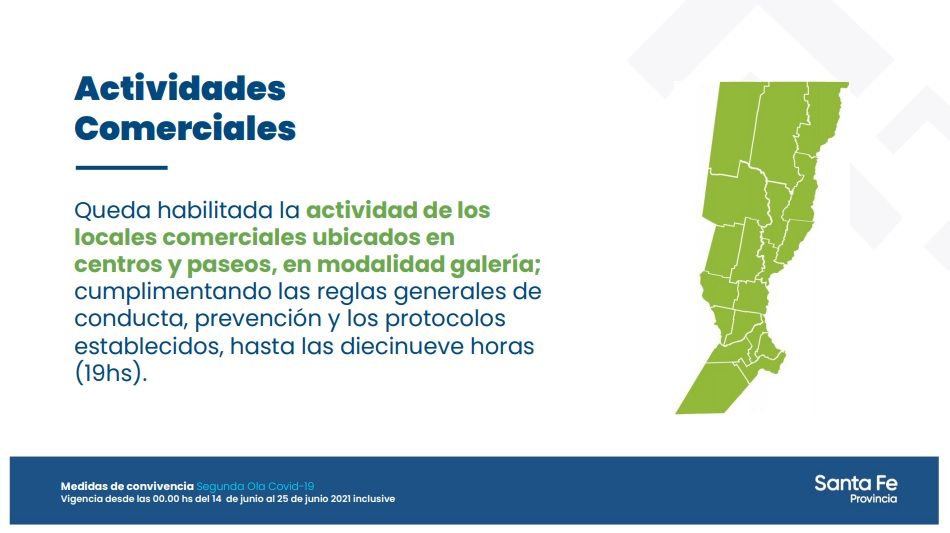 Actividades Comerciales

Queda habilitada la actividad de los locales comerciales ubicados en centros y paseos, en modalidad galería; cumplimentando las reglas generales de conducta, prevención y los protocolos establecidos, hasta las diecinueve horas (19hs).

Medidas de convivencia Segunda Ola Covid-19
Vigencia desde las 00.00 hs del 14 de junio al 25 de junio 2021 inclusive

Santa Fe
Provincia